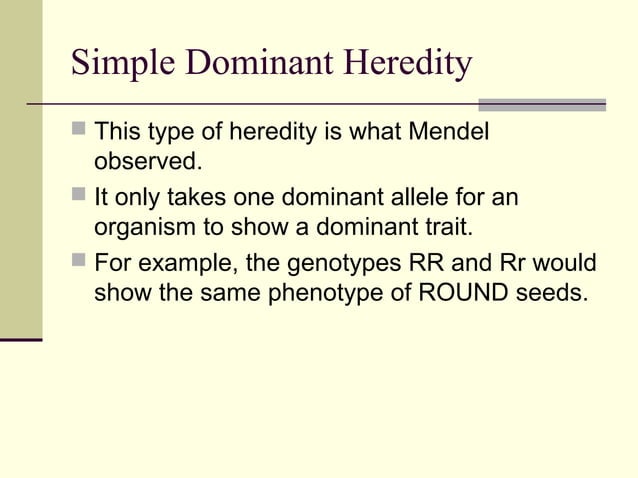 Simple Dominant Heredity

This type of heredity is what Mendel observed.

It only takes one dominant allele for an organism to show a dominant trait.

For example, the genotypes RR and Rr would show the same phenotype of ROUND seeds.